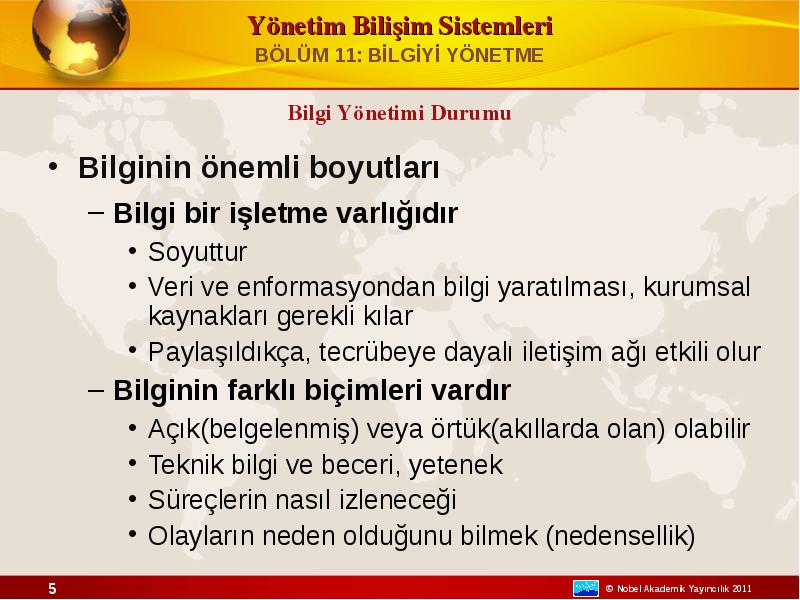 Yönetim Bilişim Sistemleri
BÖLÜM 11: BİLGİYİ YÖNETME

Bilgi Yönetimi Durumu

• Bilginin önemli boyutları
– Bilgi bir işletme varlığıdır
• Soyuttur
• Veri ve enformasyondan bilgi yaratılması, kurumsal kaynakları gerekli kılar
• Paylaşıldıkça, tecrübeye dayalı iletişim ağı etkili olur
– Bilginin farklı biçimleri vardır
• Açık(belgelenmiş) veya örtük(akıllarda olan) olabilir
• Teknik bilgi ve beceri, yetenek
• Süreçlerin nasıl izleneceği
• Olayların neden olduğunu bilmek (nedensellik)

5

© Nobel Akademik Yayıncılık 2011